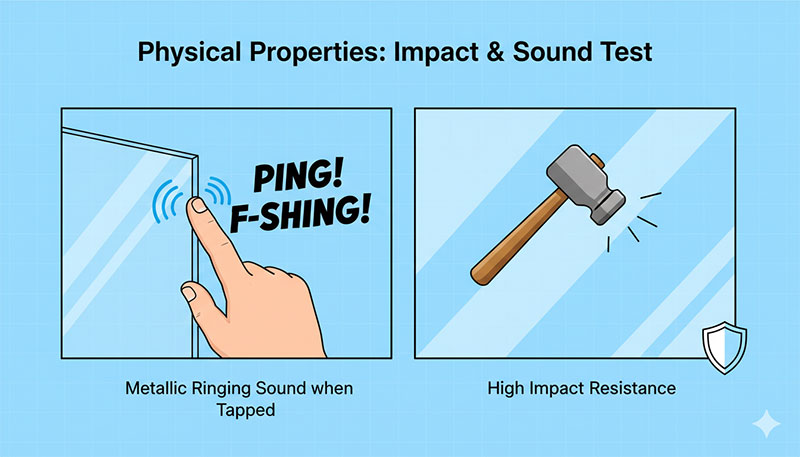 Physical Properties: Impact & Sound Test

PING!
F-SHING!

Metallic Ringing Sound when Tapped

High Impact Resistance